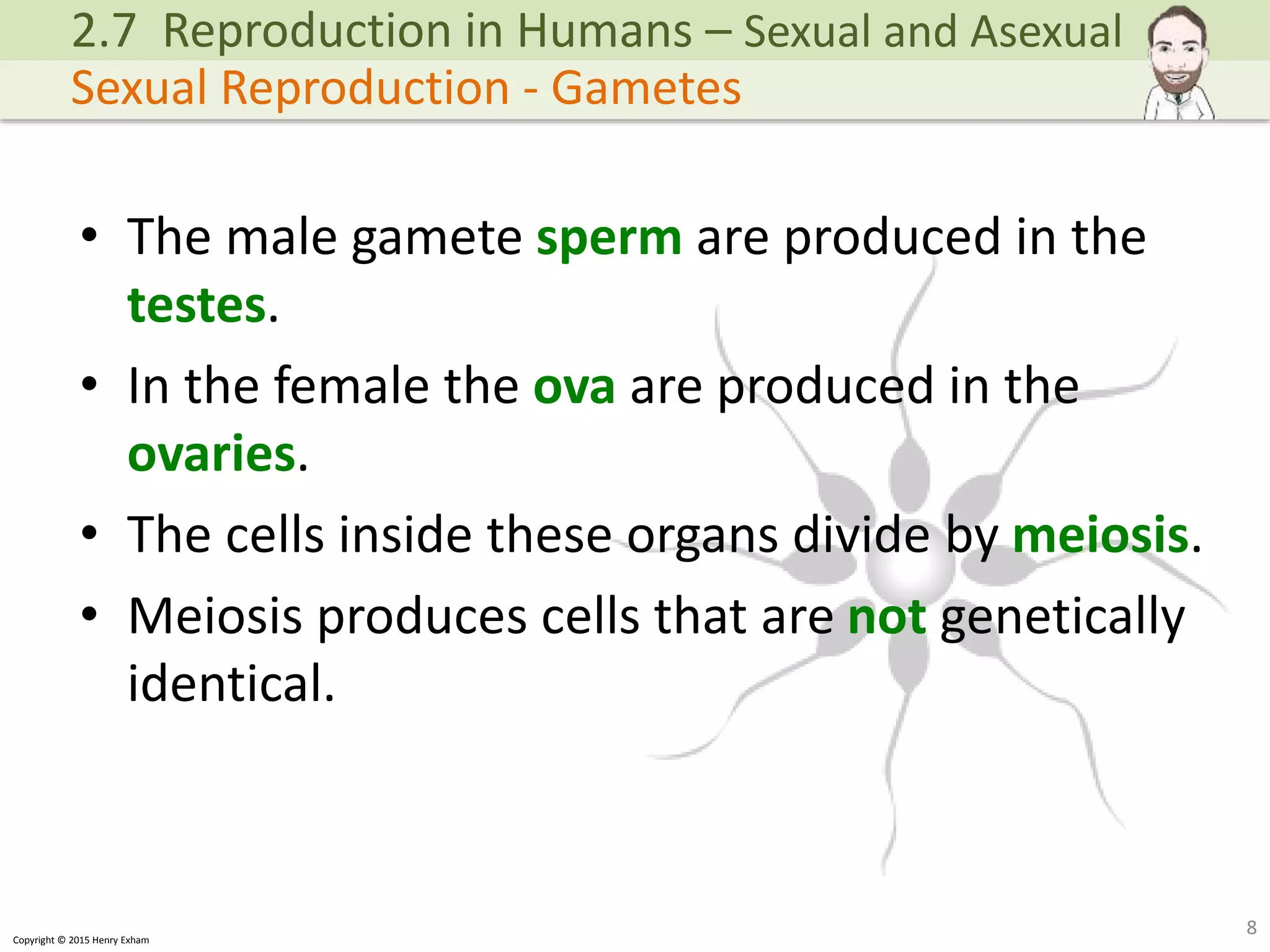 2.7 Reproduction in Humans – Sexual and Asexual
Sexual Reproduction - Gametes

• The male gamete sperm are produced in the testes.
• In the female the ova are produced in the ovaries.
• The cells inside these organs divide by meiosis.
• Meiosis produces cells that are not genetically identical.

Copyright © 2015 Henry Exham

8